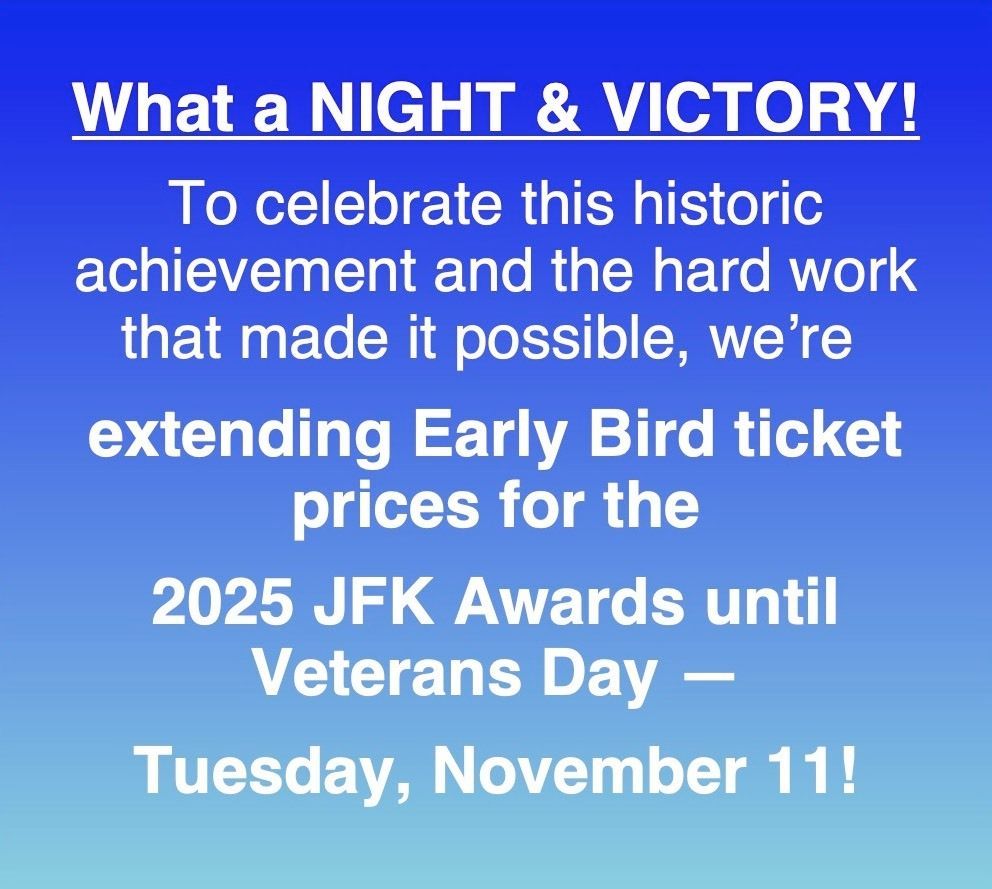 What a NIGHT & VICTORY!

To celebrate this historic achievement and the hard work that made it possible, we're

extending Early Bird ticket prices for the

2025 JFK Awards until Veterans Day —

Tuesday, November 11!